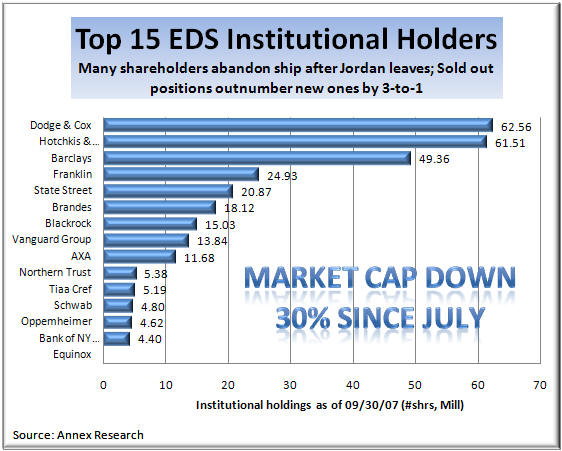 Top 15 EDS Institutional Holders

Many shareholders abandon ship after Jordan leaves; Sold out positions outnumber new ones by 3-to-1

Dodge & Cox 62.56
Hotchkis &... 61.51
Barclays 49.36
Franklin 24.93
State Street 20.87
Brandes 18.12
Blackrock 15.03
Vanguard Group 13.84
AXA 11.68
Northern Trust 5.38
Tiaa Cref 5.19
Schwab 4.80
Oppemheimer 4.62
Bank of NY... 4.40
Equinox

MARKET CAP DOWN 30% SINCE JULY

0 10 20 30 40 50 60 70

Institutional holdings as of 09/30/07 (#shrs, Mill)

Source: Annex Research